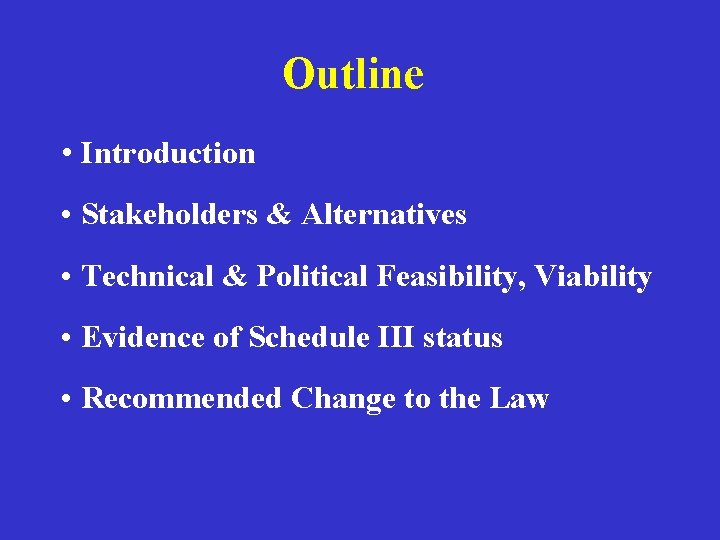 Outline

• Introduction

• Stakeholders & Alternatives

• Technical & Political Feasibility, Viability

• Evidence of Schedule III status

• Recommended Change to the Law